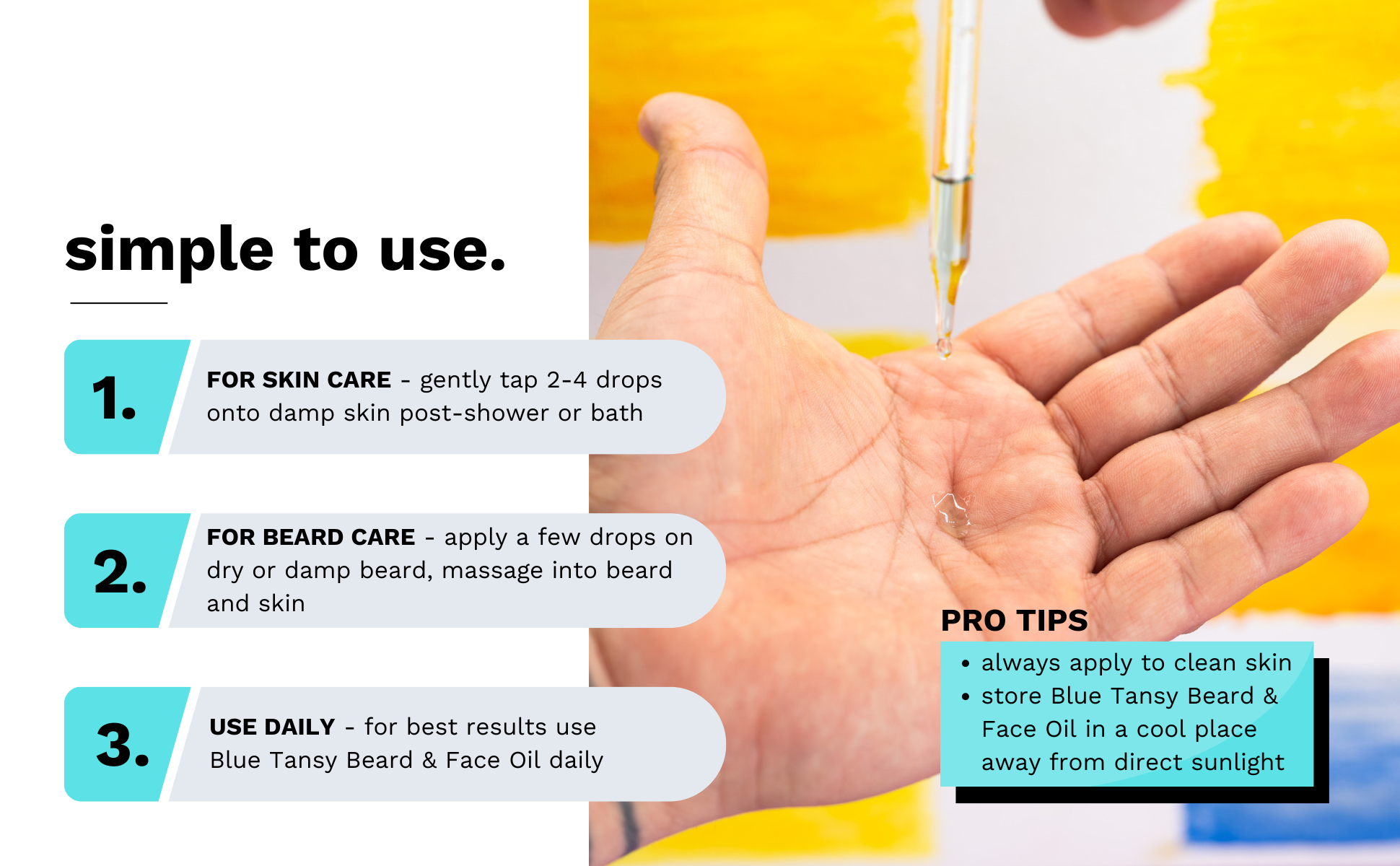 simple to use.

1.
FOR SKIN CARE - gently tap 2-4 drops onto damp skin post-shower or bath

2.
FOR BEARD CARE - apply a few drops on dry or damp beard, massage into beard and skin

3.
USE DAILY - for best results use Blue Tansy Beard & Face Oil daily

PRO TIPS
• always apply to clean skin
• store Blue Tansy Beard & Face Oil in a cool place away from direct sunlight